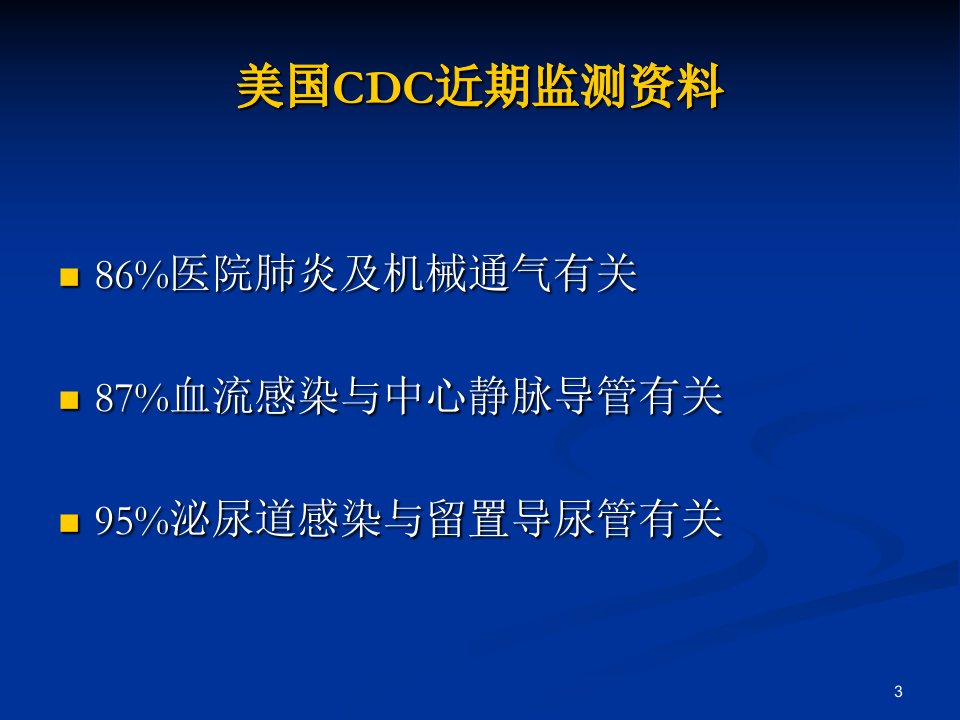 美国CDC近期监测资料

• 86%医院肺炎及机械通气有关

• 87%血流感染与中心静脉导管有关

• 95%泌尿道感染与留置导尿管有关

3